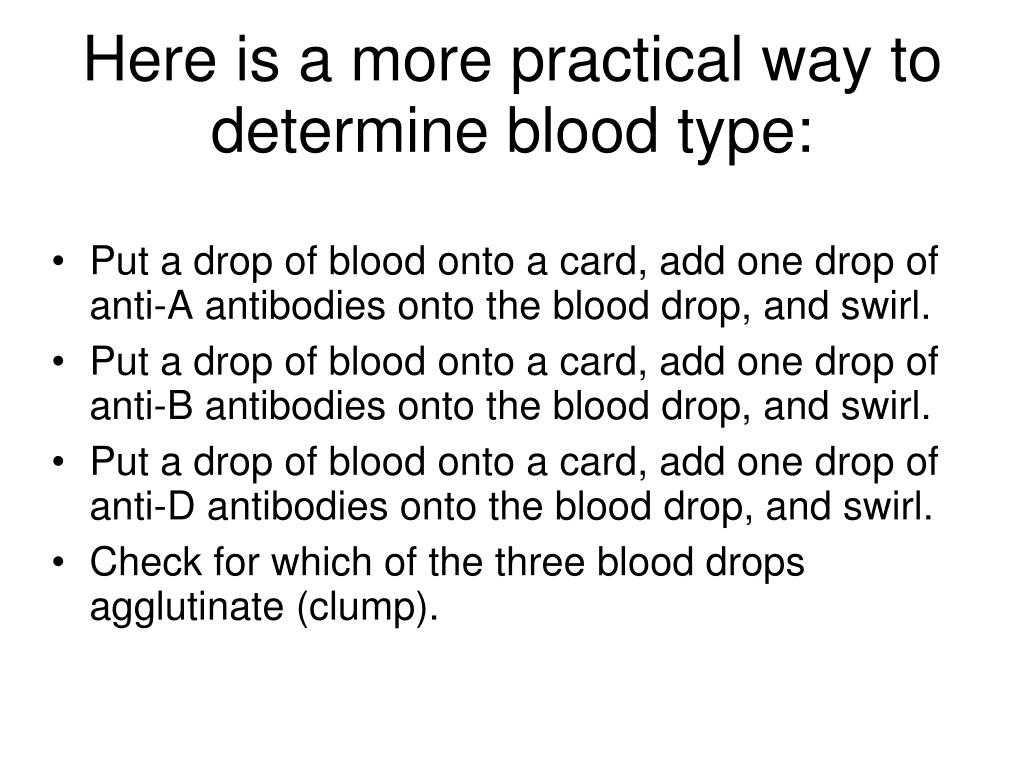 Here is a more practical way to determine blood type:

• Put a drop of blood onto a card, add one drop of anti-A antibodies onto the blood drop, and swirl.
• Put a drop of blood onto a card, add one drop of anti-B antibodies onto the blood drop, and swirl.
• Put a drop of blood onto a card, add one drop of anti-D antibodies onto the blood drop, and swirl.
• Check for which of the three blood drops agglutinate (clump).